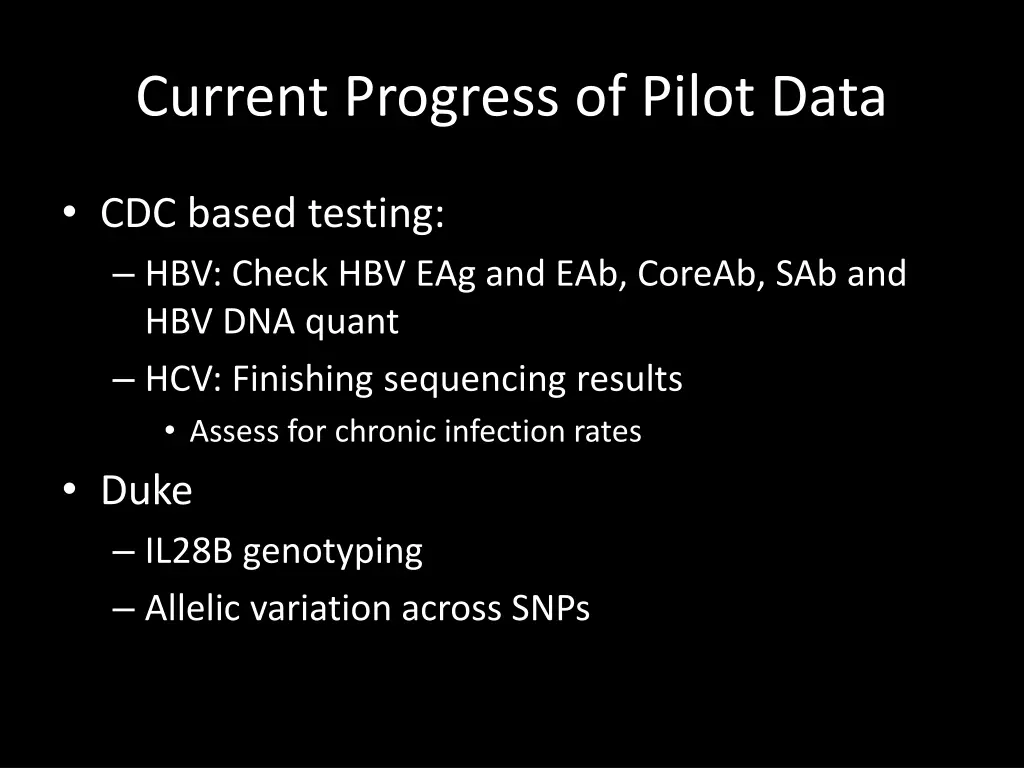 Current Progress of Pilot Data

• CDC based testing:
– HBV: Check HBV EAg and EAb, CoreAb, SAb and HBV DNA quant
– HCV: Finishing sequencing results
• Assess for chronic infection rates
• Duke
– IL28B genotyping
– Allelic variation across SNPs